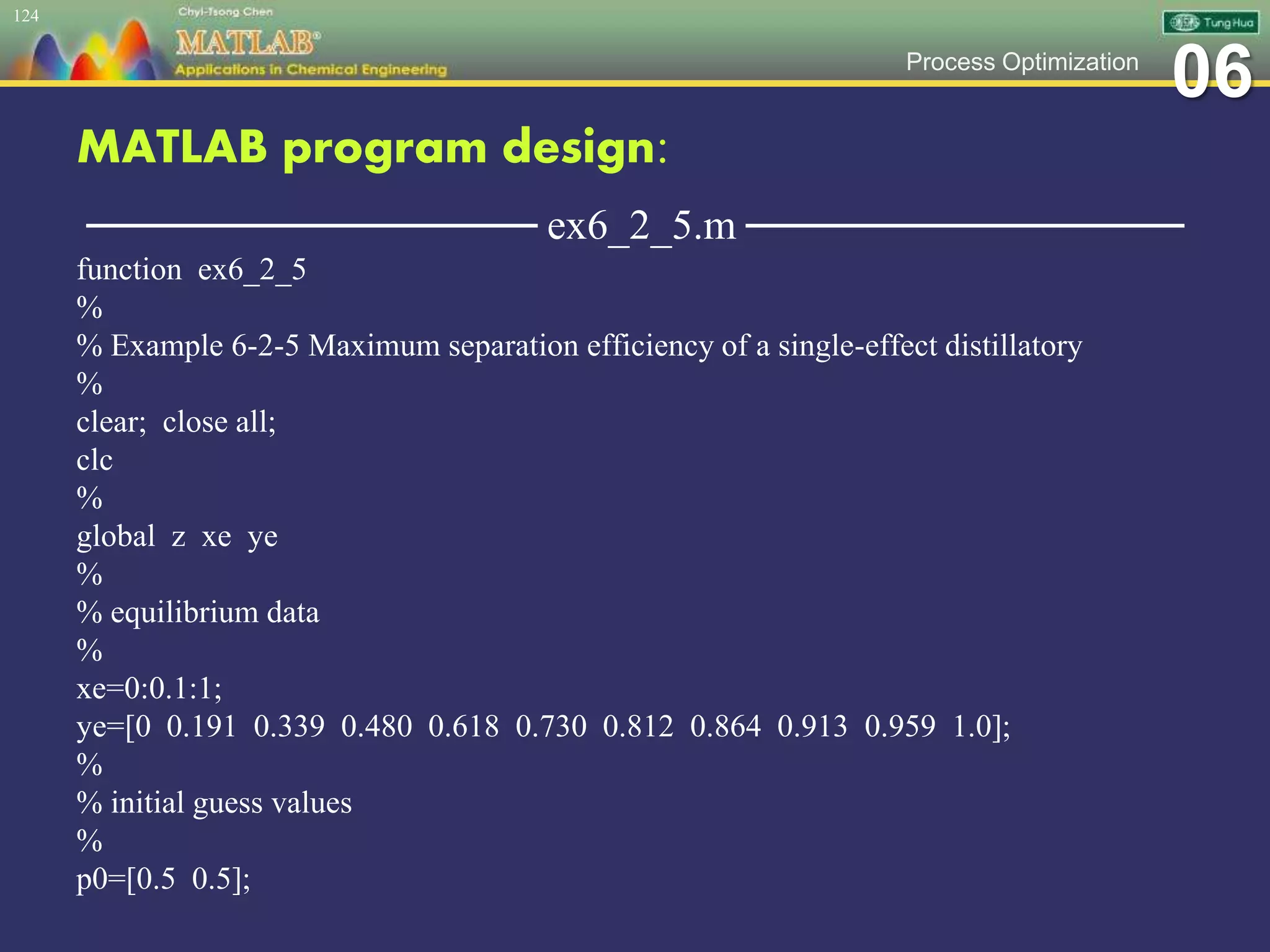 124

Chyi-Tsong Chen
MATLAB®
Applications in Chemical Engineering

Tung Hua

Process Optimization 06

MATLAB program design:

ex6_2_5.m

function ex6_2_5
%
% Example 6-2-5 Maximum separation efficiency of a single-effect distillatory
%
clear; close all;
clc
%
global z xe ye
%
% equilibrium data
%
xe=0:0.1:1;
ye=[0 0.191 0.339 0.480 0.618 0.730 0.812 0.864 0.913 0.959 1.0];
%
% initial guess values
%
p0=[0.5 0.5];